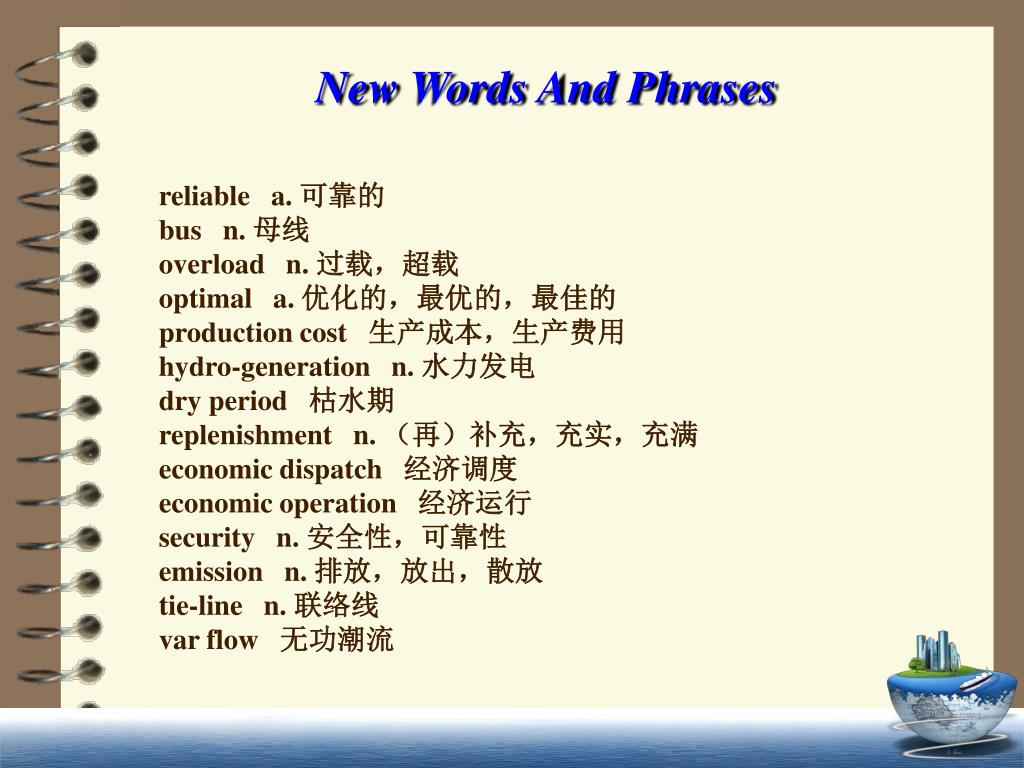 New Words And Phrases

reliable a. 可靠的
bus n. 母线
overload n. 过载，超载
optimal a. 优化的，最优的，最佳的
production cost 生产成本，生产费用
hydro-generation n. 水力发电
dry period 枯水期
replenishment n. （再）补充，充实，充满
economic dispatch 经济调度
economic operation 经济运行
security n. 安全性，可靠性
emission n. 排放，放出，散放
tie-line n. 联络线
var flow 无功潮流

12